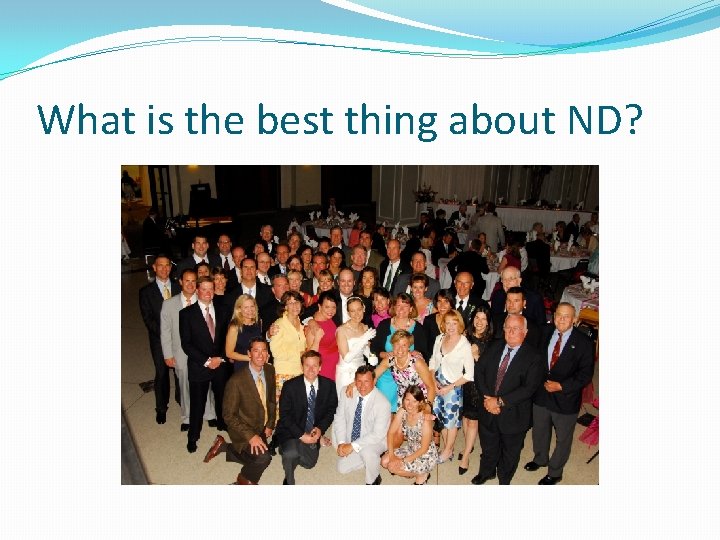 What is the best thing about ND?